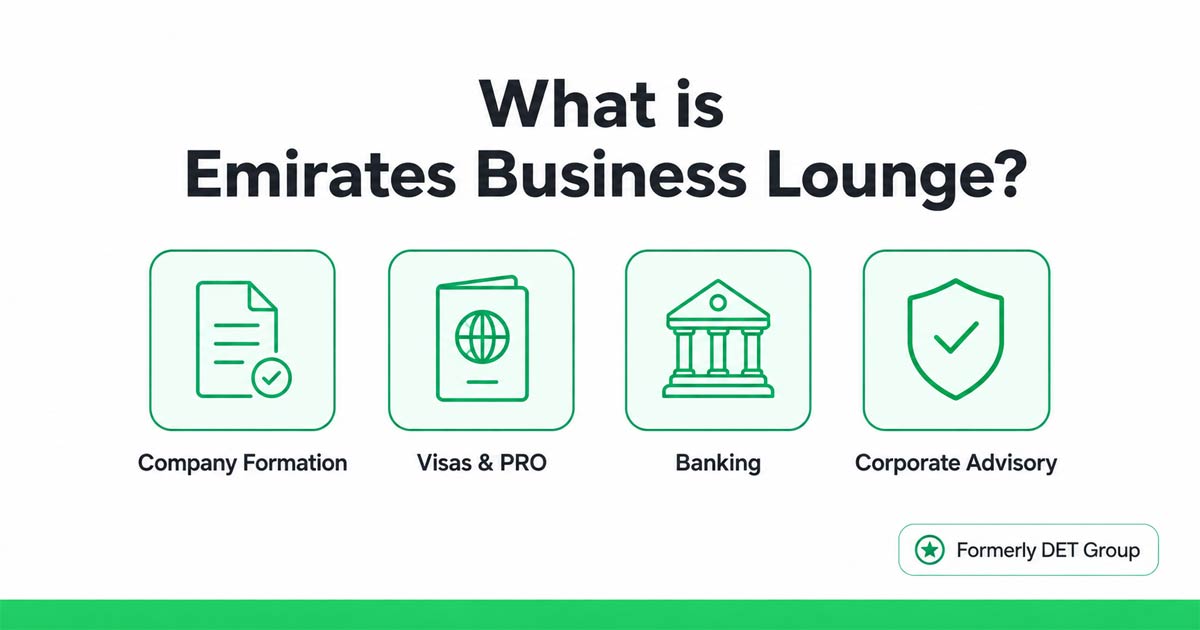 What is
Emirates Business Lounge?

Company Formation

Visas & PRO

Banking

Corporate Advisory

Formerly DET Group